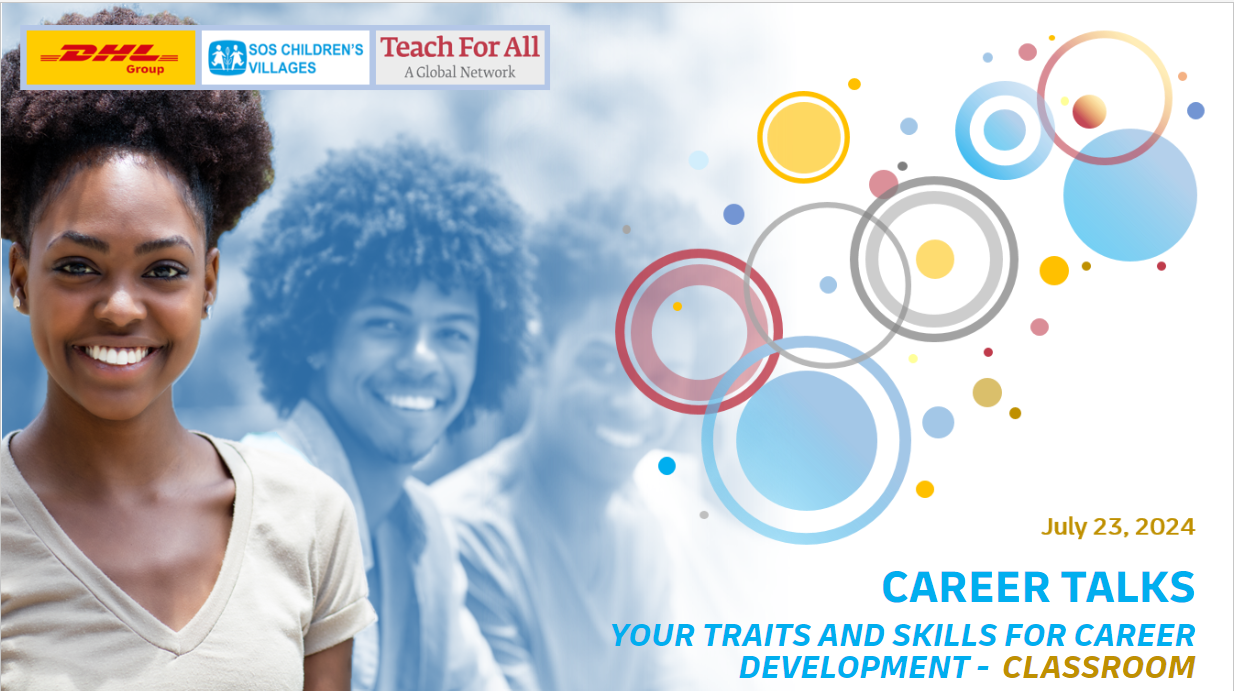 DHL Group

SOS CHILDREN'S VILLAGES

Teach For All
A Global Network

July 23, 2024

CAREER TALKS

YOUR TRAITS AND SKILLS FOR CAREER DEVELOPMENT - CLASSROOM